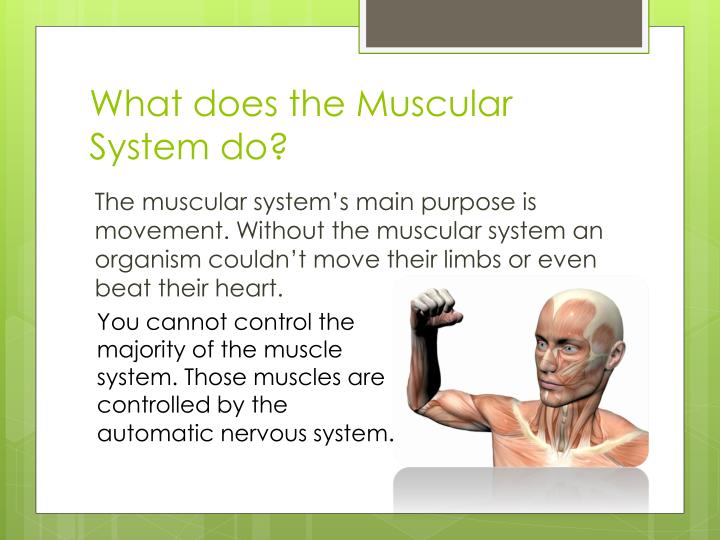 What does the Muscular System do?

The muscular system's main purpose is movement. Without the muscular system an organism couldn't move their limbs or even beat their heart.

You cannot control the majority of the muscle system. Those muscles are controlled by the automatic nervous system.